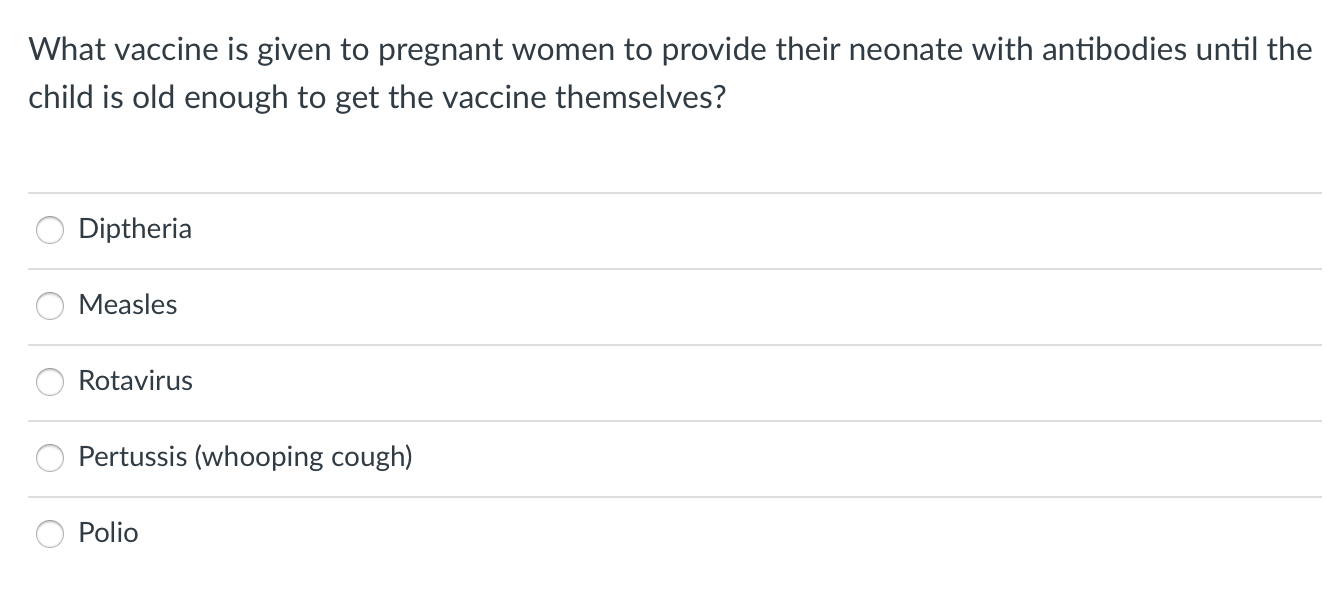 What vaccine is given to pregnant women to provide their neonate with antibodies until the child is old enough to get the vaccine themselves?

Diptheria

Measles

Rotavirus

Pertussis (whooping cough)

Polio